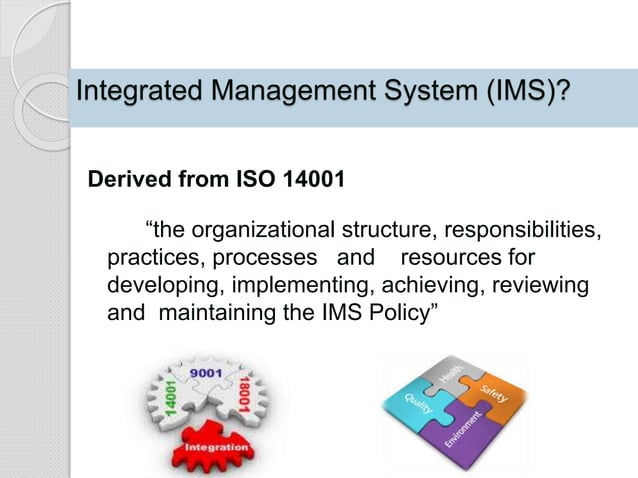 Integrated Management System (IMS)?

Derived from ISO 14001

“the organizational structure, responsibilities, practices, processes and resources for developing, implementing, achieving, reviewing and maintaining the IMS Policy”

14001
9001
18001
Integration

Health
Safety
Quality
Environment